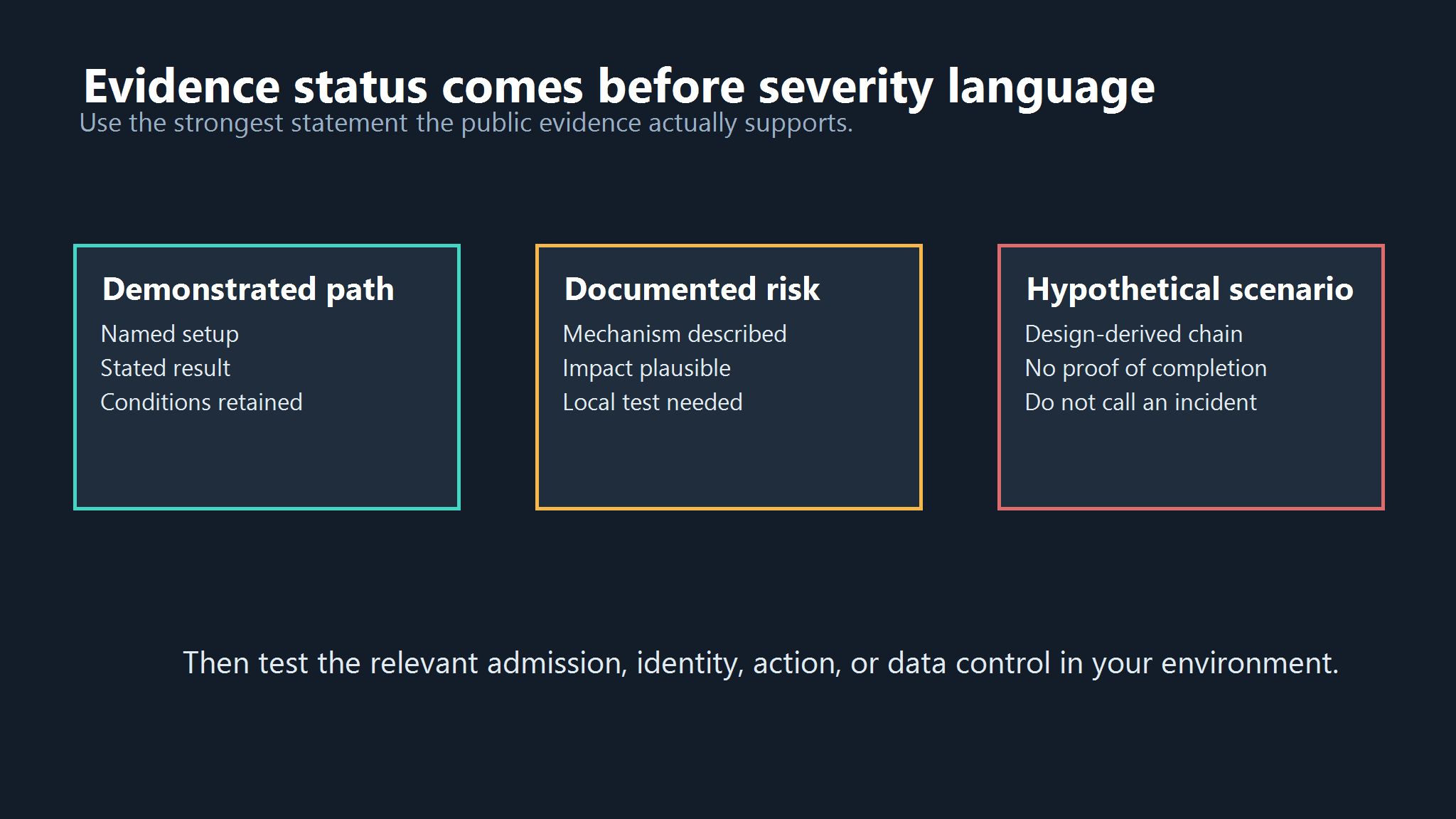 Evidence status comes before severity language
Use the strongest statement the public evidence actually supports.

Demonstrated path
Named setup
Stated result
Conditions retained

Documented risk
Mechanism described
Impact plausible
Local test needed

Hypothetical scenario
Design-derived chain
No proof of completion
Do not call an incident

Then test the relevant admission, identity, action, or data control in your environment.